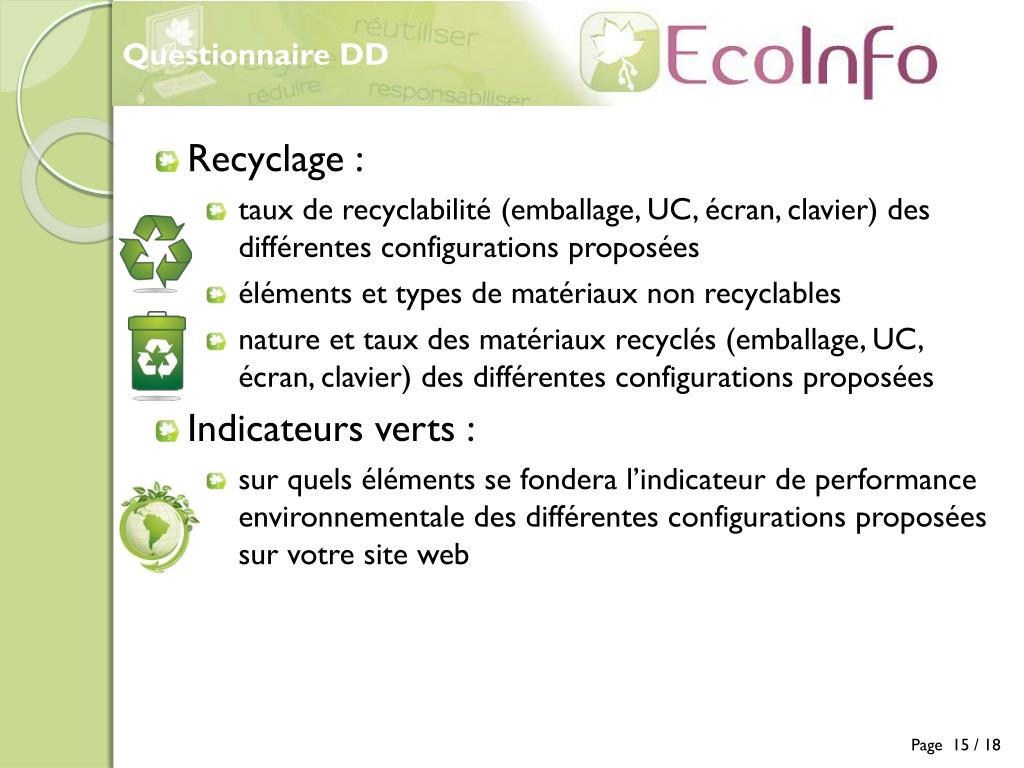 Questionnaire DD

réutiliser

réduire

responsabiliser

EcoInfo

Recyclage :

taux de recyclabilité (emballage, UC, écran, clavier) des différentes configurations proposées

éléments et types de matériaux non recyclables

nature et taux des matériaux recyclés (emballage, UC, écran, clavier) des différentes configurations proposées

Indicateurs verts :

sur quels éléments se fondera l'indicateur de performance environnementale des différentes configurations proposées sur votre site web

Page 15 / 18